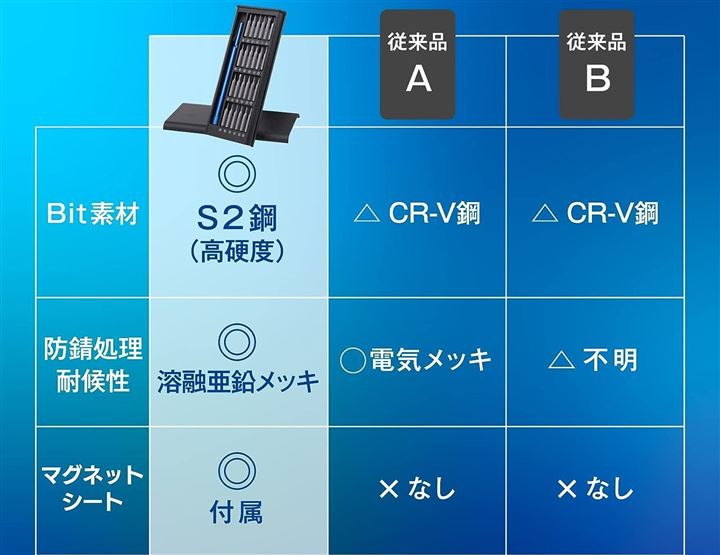 |  |  | 従来品 A | 従来品 B |
|---|---|---|---|
| Bit素材 | ◎ S2鋼 (高硬度) | △ CR-V鋼 | △ CR-V鋼 |
| 防錆処理 耐候性 | ◎ 溶融亜鉛メッキ | ○電気メッキ | △ 不明 |
| マグネット シート | ◎ 付属 | × なし | × なし |